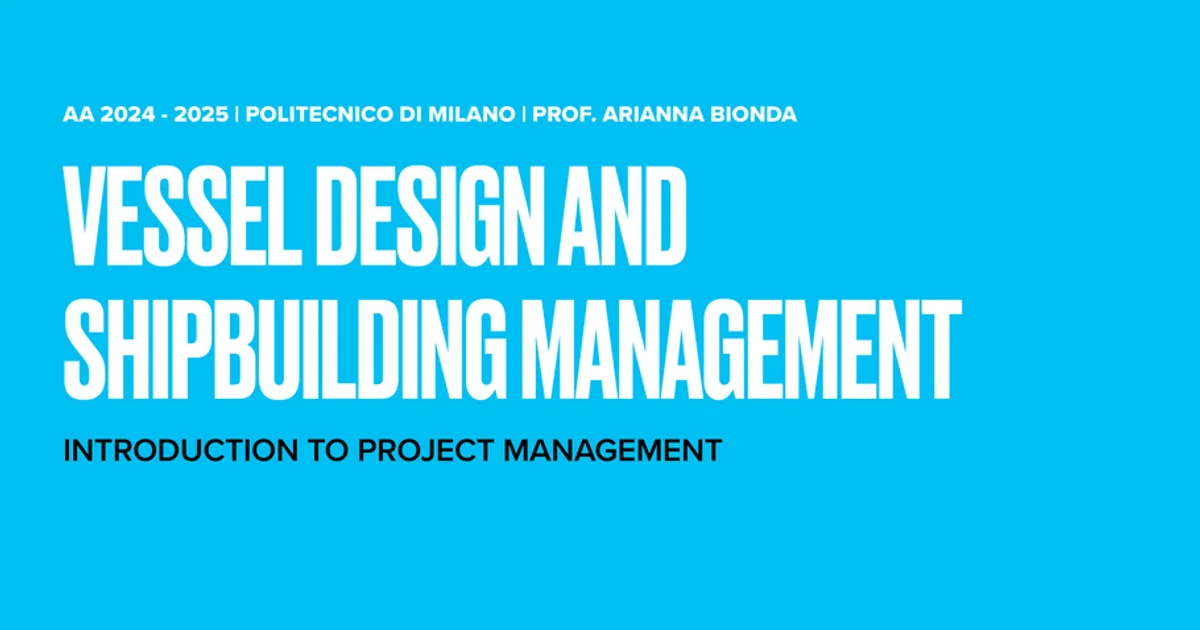 AA 2024 - 2025 | POLITECNICO DI MILANO | PROF. ARIANNA BIONDA

VESSEL DESIGN AND SHIPBUILDING MANAGEMENT

INTRODUCTION TO PROJECT MANAGEMENT